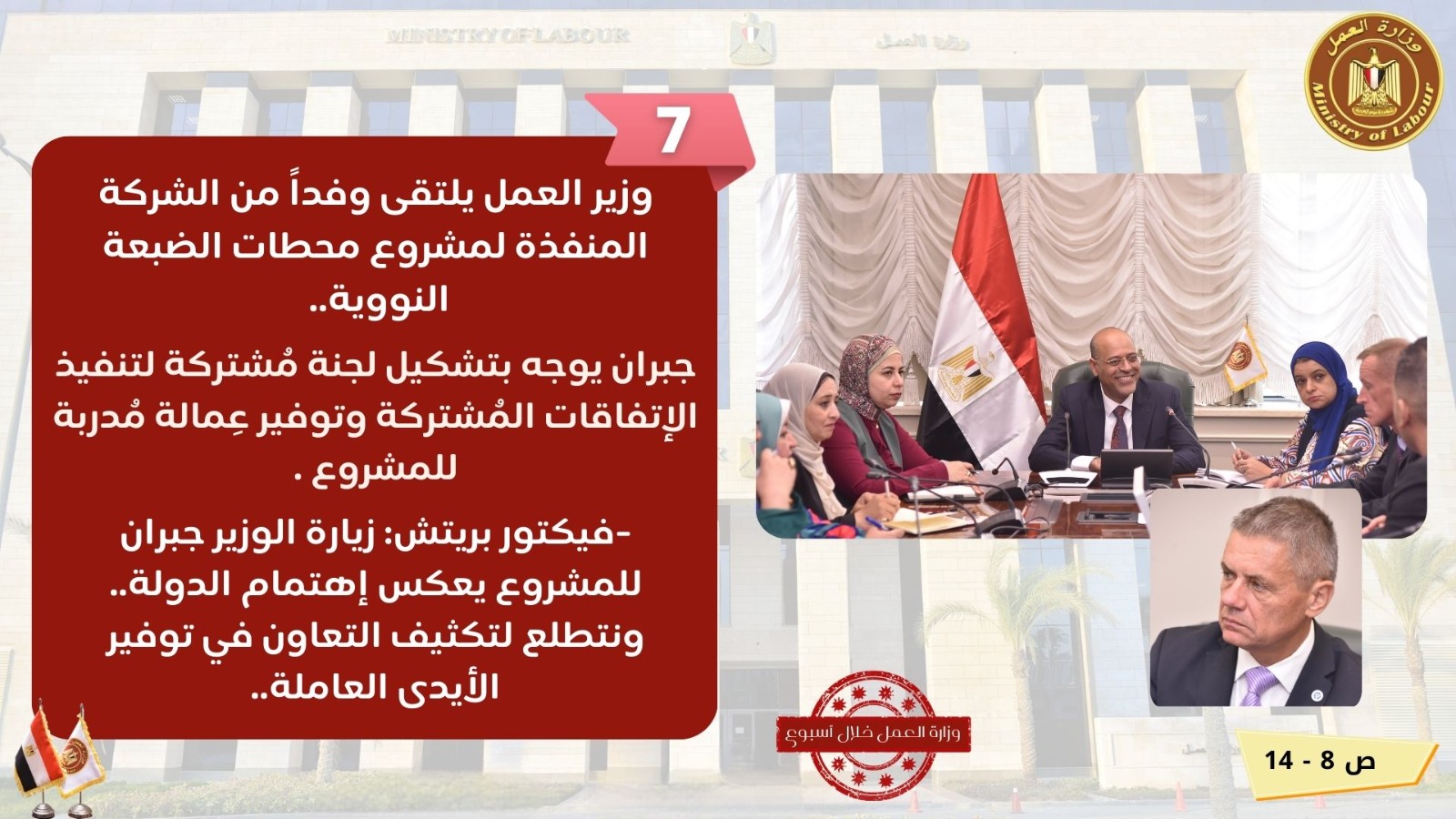 MINISTRY OF LABOUR
وزارة العمل

وزارة العمل
Ministry of Labour

7

وزير العمل يلتقى وفداً من الشركة المنفذة لمشروع محطات الضبعة النووية..

جبران يوجه بتشكيل لجنة مُشتركة لتنفيذ الإتفاقات المُشتركة وتوفير عِمالة مُدربة للمشروع .

-فيكتور بريتش: زيارة الوزير جبران للمشروع يعكس إهتمام الدولة.. ونتطلع لتكثيف التعاون في توفير الأيدى العاملة..

وزارة العمل خلال أسبوع

ص 8 - 14